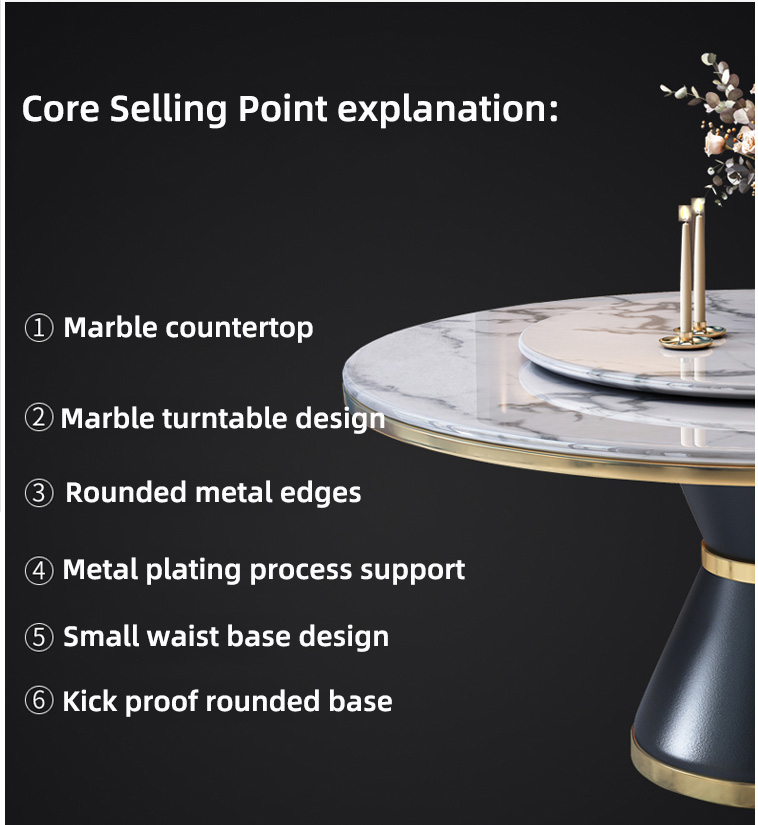 Core Selling Point explanation:

① Marble countertop

② Marble turntable design

③ Rounded metal edges

④ Metal plating process support

⑤ Small waist base design

⑥ Kick proof rounded base